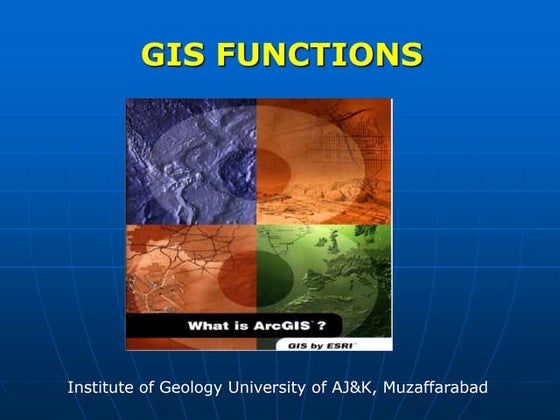 GIS FUNCTIONS

What is ArcGIS ?

GIS by ESRI

Institute of Geology University of AJ&K, Muzaffarabad